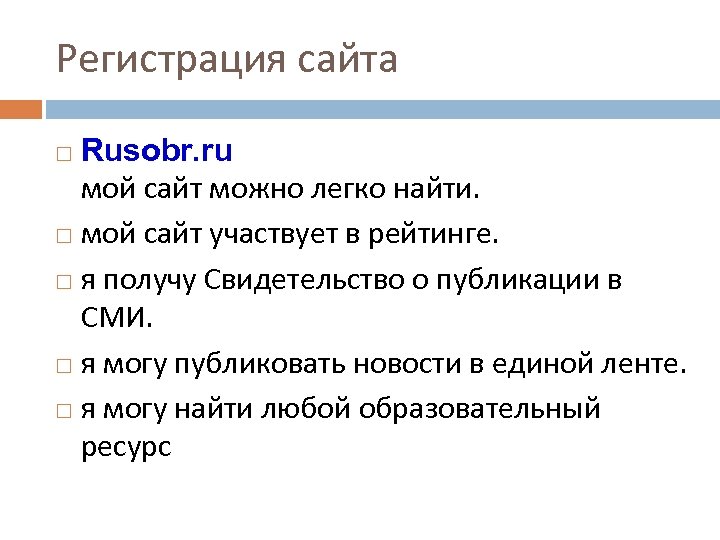 Регистрация сайта

□ Rusobr.ru
мой сайт можно легко найти.

□ мой сайт участвует в рейтинге.

□ я получу Свидетельство о публикации в СМИ.

□ я могу публиковать новости в единой ленте.

□ я могу найти любой образовательный ресурс